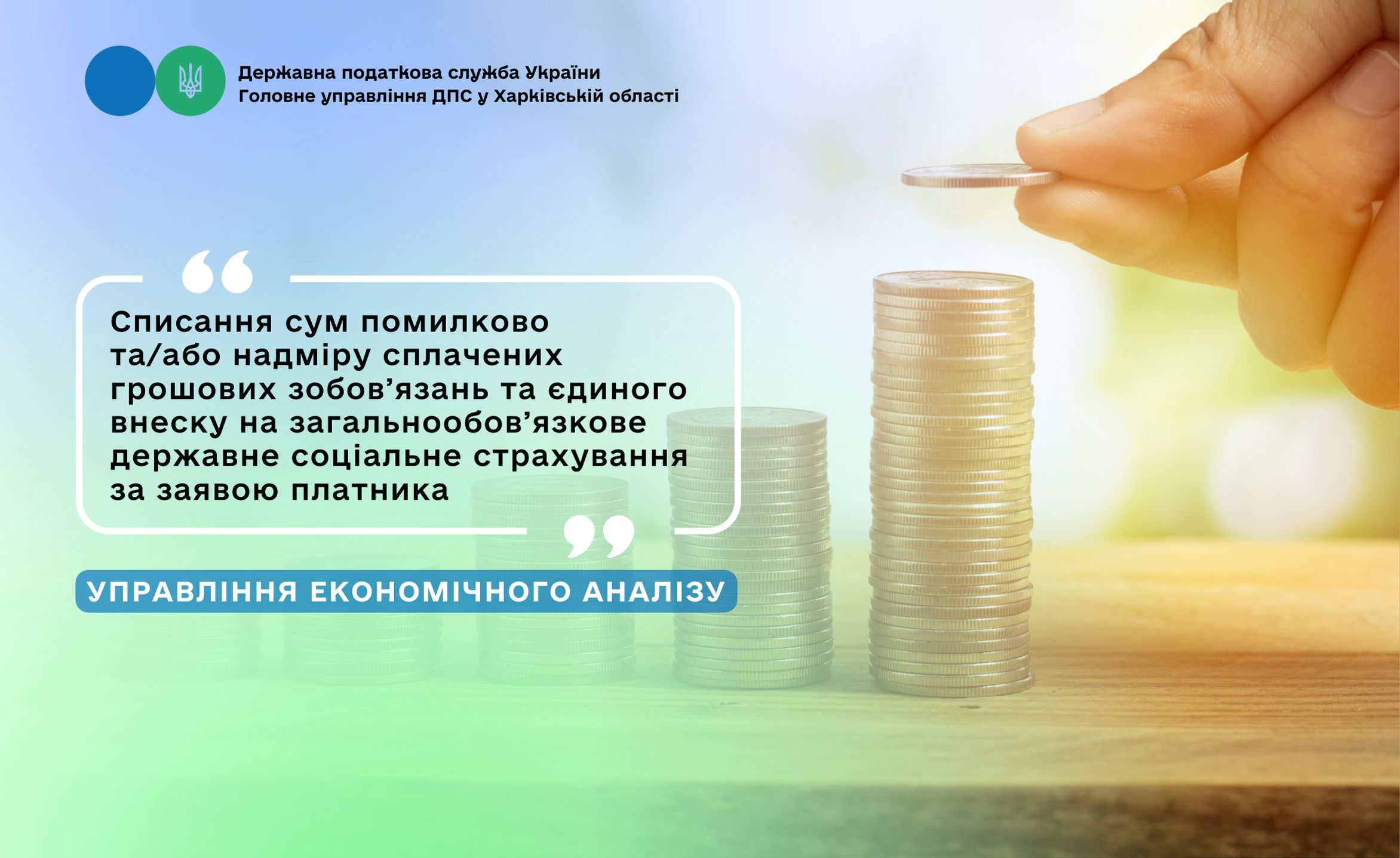 Державна податкова служба України
Головне управління ДПС у Харківській області

Списання сум помилково та/або надміру сплачених грошових зобов’язань та єдиного внеску на загальнообов’язкове державне соціальне страхування за заявою платника

УПРАВЛІННЯ ЕКОНОМІЧНОГО АНАЛІЗУ